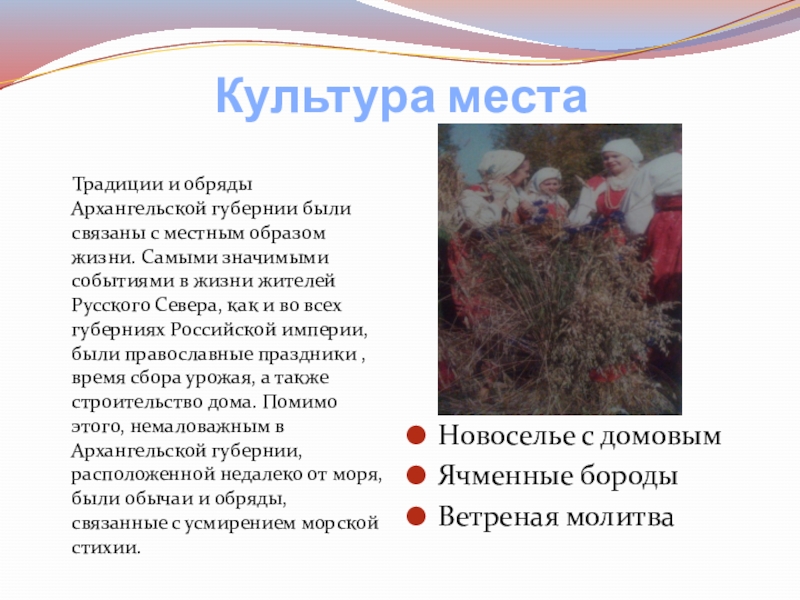 Культура места

Традиции и обряды Архангельской губернии были связаны с местным образом жизни. Самыми значимыми событиями в жизни жителей Русского Севера, как и во всех губерниях Российской империи, были православные праздники , время сбора урожая, а также строительство дома. Помимо этого, немаловажным в Архангельской губернии, расположенной недалеко от моря, были обычаи и обряды, связанные с усмирением морской стихии.

Новоселье с домовым
Ячменные бороды
Ветреная молитва